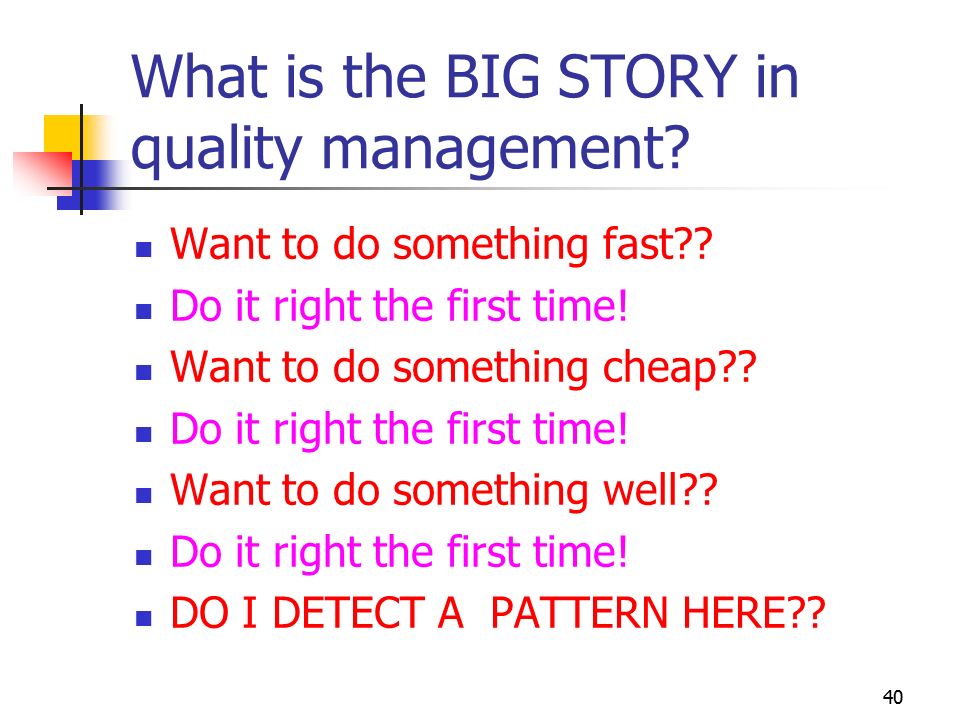 What is the BIG STORY in quality management?

- Want to do something fast??
- Do it right the first time!
- Want to do something cheap??
- Do it right the first time!
- Want to do something well??
- Do it right the first time!
- DO I DETECT A PATTERN HERE??

40